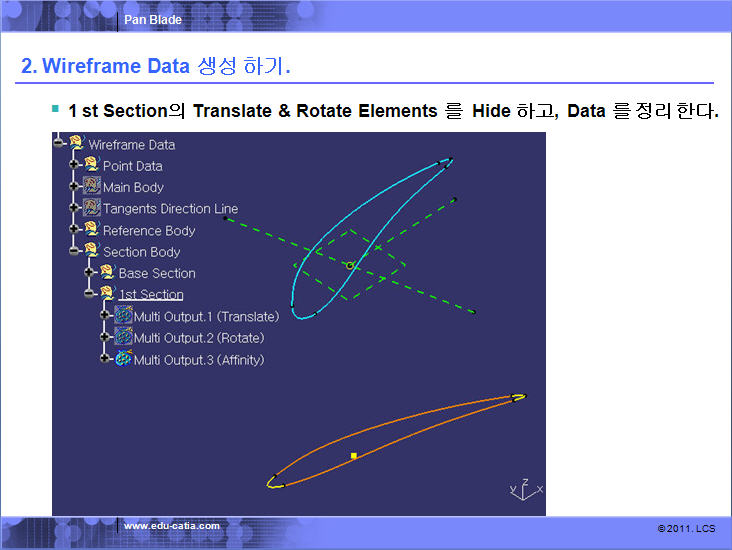 Pan Blade

2. Wireframe Data 생성 하기.

1 st Section의 Translate & Rotate Elements 를 Hide 하고, Data 를 정리 한다.

Wireframe Data
Point Data
Main Body
Tangents Direction Line
Reference Body
Section Body
Base Section
1st Section
Multi Output.1 (Translate)
Multi Output.2 (Rotate)
Multi Output.3 (Affinity)

Y Z X

www.edu-catia.com

© 2011. LCS